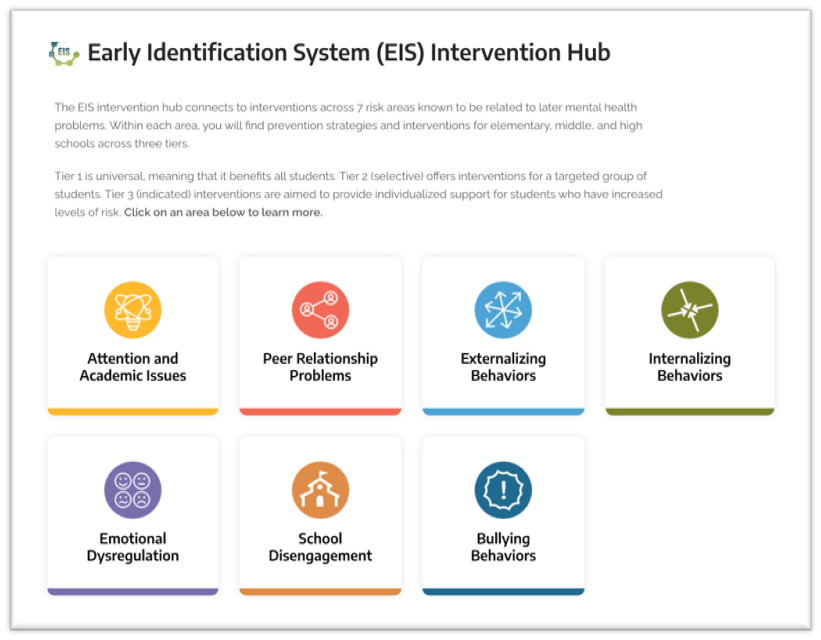 EIS

Early Identification System (EIS) Intervention Hub

The EIS intervention hub connects to interventions across 7 risk areas known to be related to later mental health problems. Within each area, you will find prevention strategies and interventions for elementary, middle, and high schools across three tiers.

Tier 1 is universal, meaning that it benefits all students. Tier 2 (selective) offers interventions for a targeted group of students. Tier 3 (indicated) interventions are aimed to provide individualized support for students who have increased levels of risk. Click on an area below to learn more.

Attention and Academic Issues

Peer Relationship Problems

Externalizing Behaviors

Internalizing Behaviors

Emotional Dysregulation

School Disengagement

Bullying Behaviors